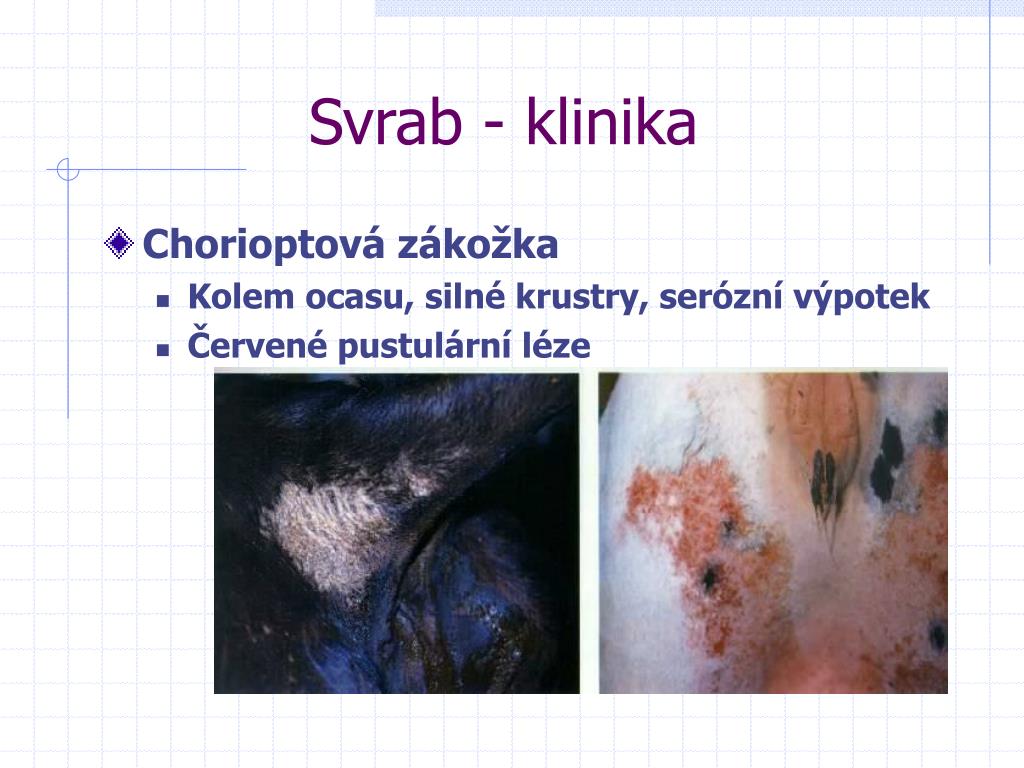 Svrab - klinika

Chorioptová zákožka

Kolem ocasu, silné krustry, serózní výpotek

Červené pustulární léze